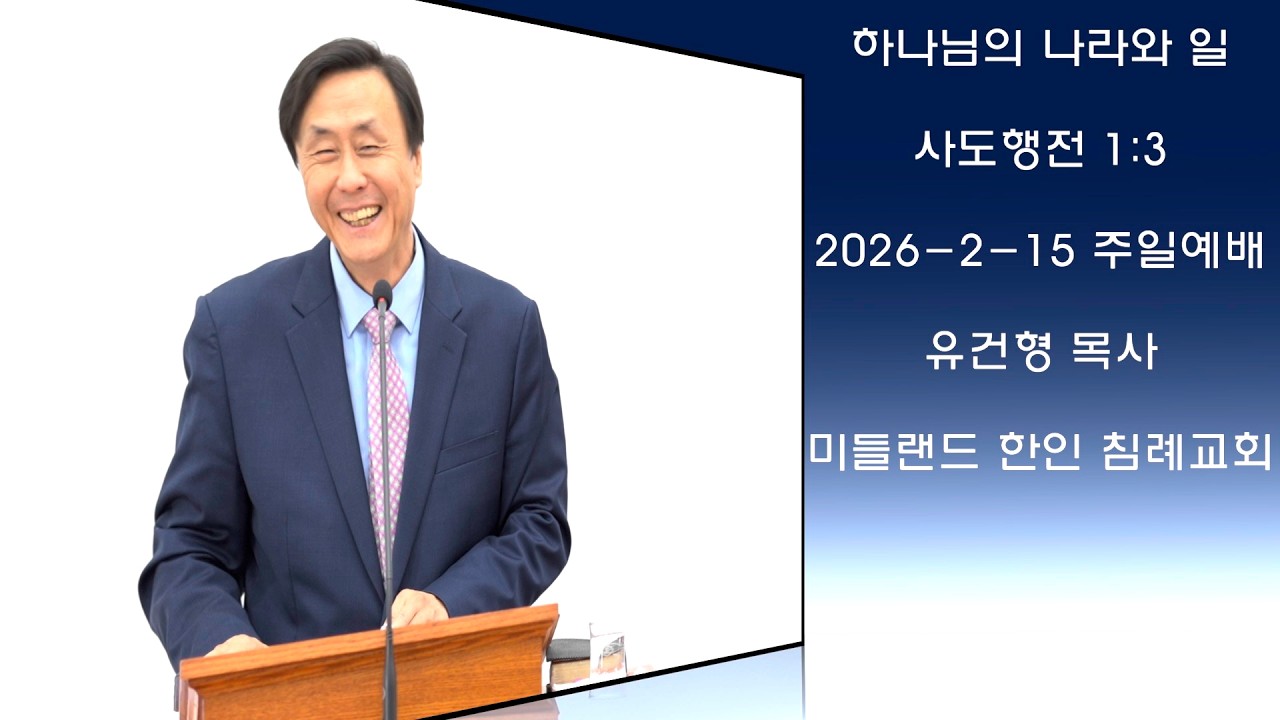 하나님의 나라와 일

사도행전 1:3

2026-2-15 주일예배

유건형 목사

미들랜드 한인 침례교회